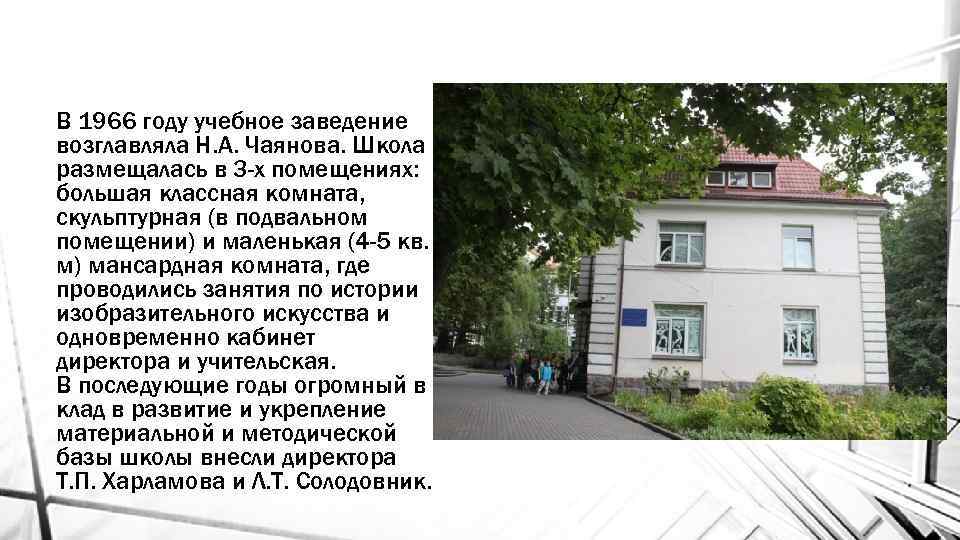 В 1966 году учебное заведение возглавляла Н.А. Чаянова. Школа размещалась в 3-х помещениях: большая классная комната, скульптурная (в подвальном помещении) и маленькая (4-5 кв. м) мансардная комната, где проводились занятия по истории изобразительного искусства и одновременно кабинет директора и учительская.
В последующие годы огромный в клад в развитие и укрепление материальной и методической базы школы внесли директора Т.П. Харламова и Л.Т. Солодовник.